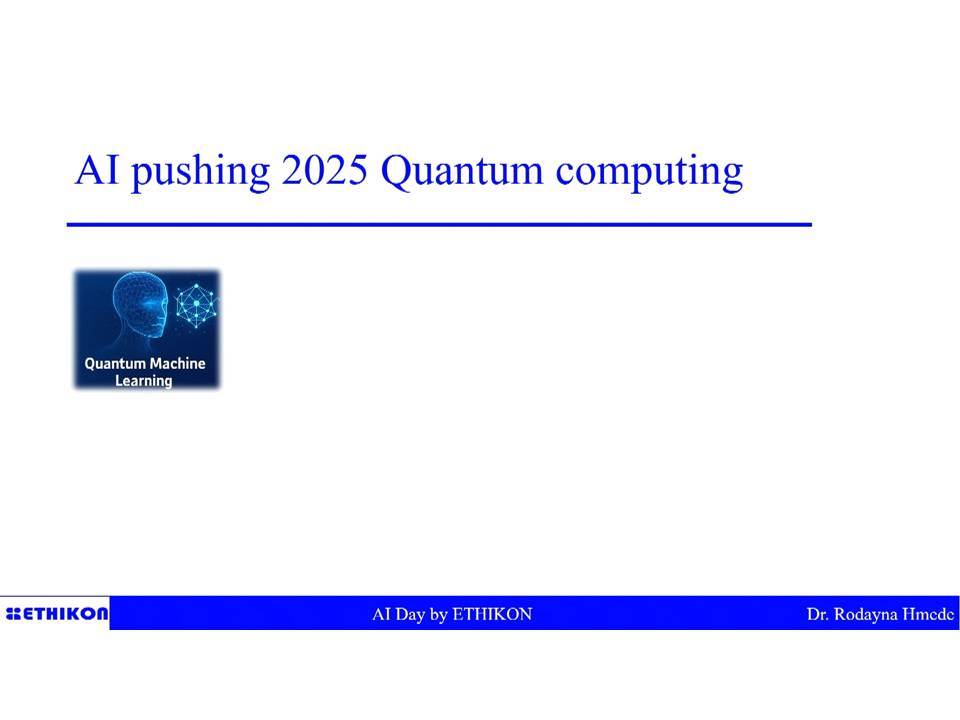 AI pushing 2025 Quantum computing

Quantum Machine Learning

ETHIKON

AI Day by ETHIKON

Dr. Rodayna Hmede